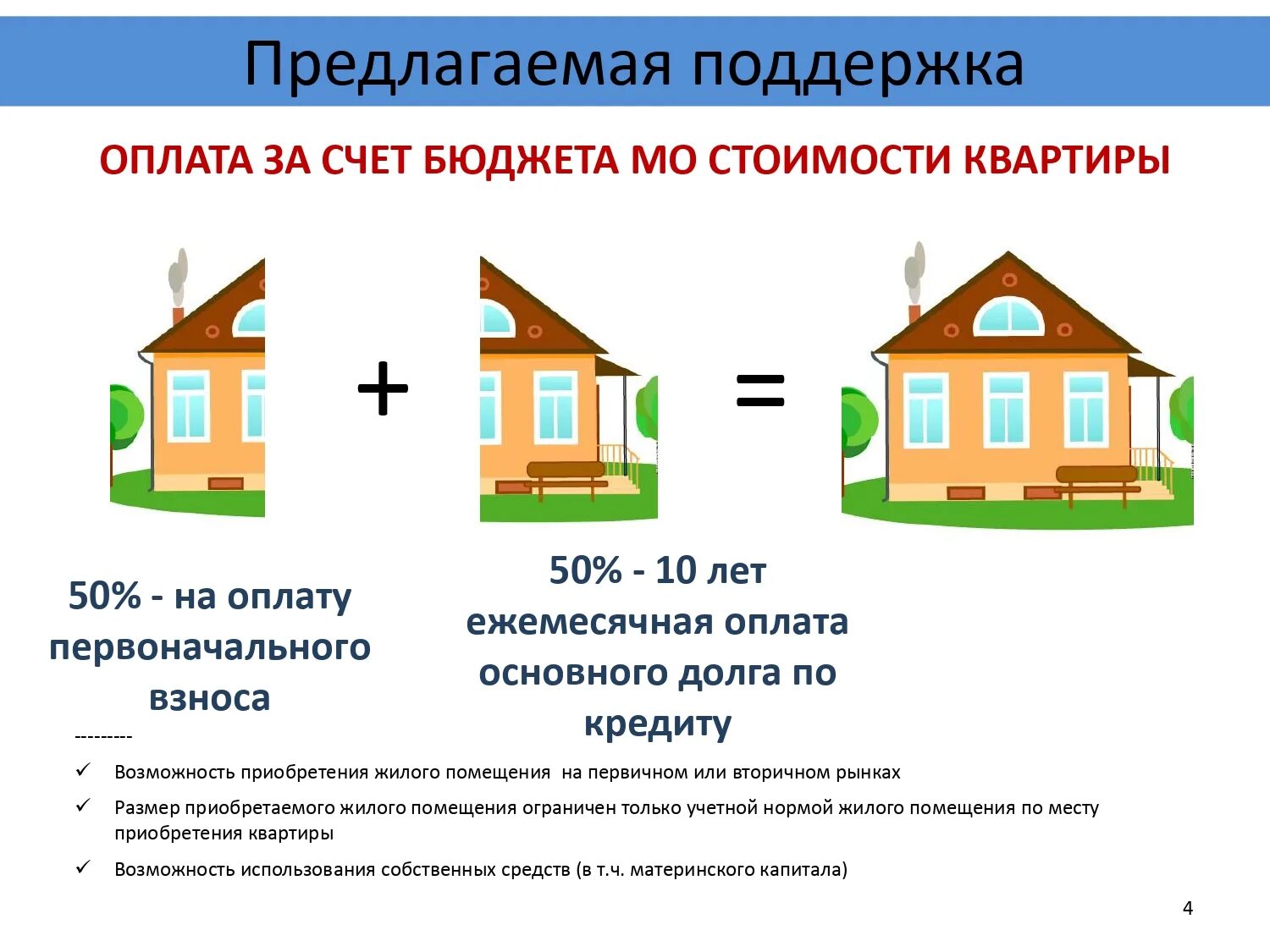 Предлагаемая поддержка

ОПЛАТА ЗА СЧЕТ БЮДЖЕТА МО СТОИМОСТИ КВАРТИРЫ

+

=

50% - на оплату первоначального взноса

50% - 10 лет ежемесячная оплата основного долга по кредиту

---------

✓ Возможность приобретения жилого помещения на первичном или вторичном рынках

✓ Размер приобретаемого жилого помещения ограничен только учетной нормой жилого помещения по месту приобретения квартиры

✓ Возможность использования собственных средств (в т.ч. материнского капитала)

4